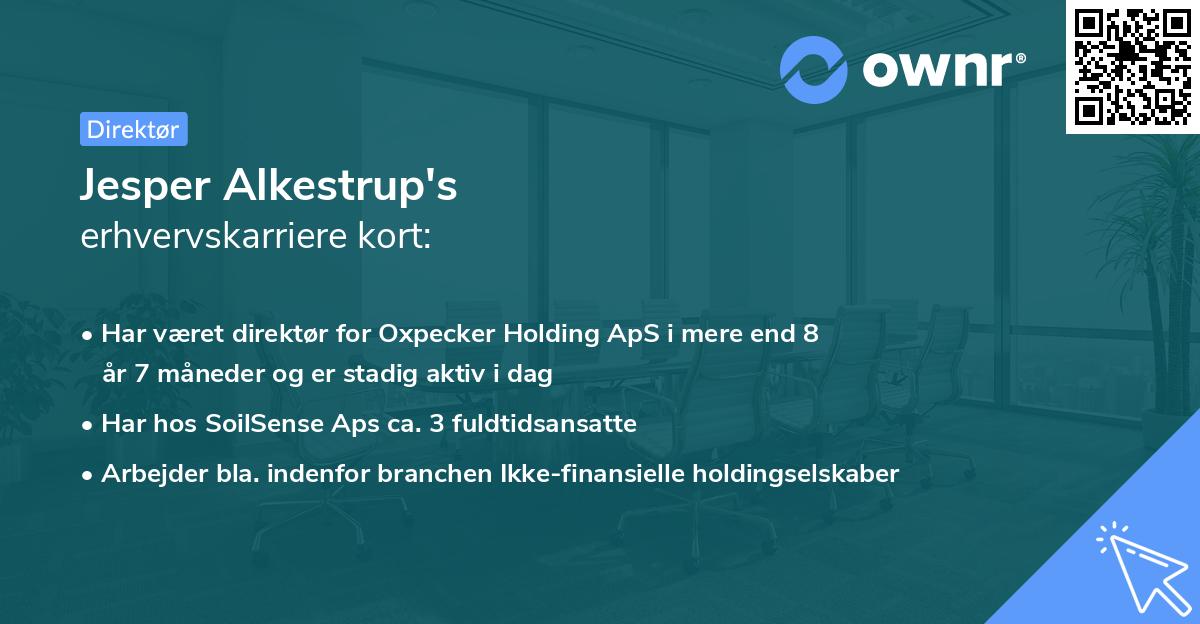 ownr®

Direktør

Jesper Alkestrup's
erhvervskarriere kort:

• Har været direktør for Oxpecker Holding ApS i mere end 8 år 7 måneder og er stadig aktiv i dag
• Har hos SoilSense Aps ca. 3 fuldtidsansatte
• Arbejder bla. indenfor branchen Ikke-finansielle holdingselskaber